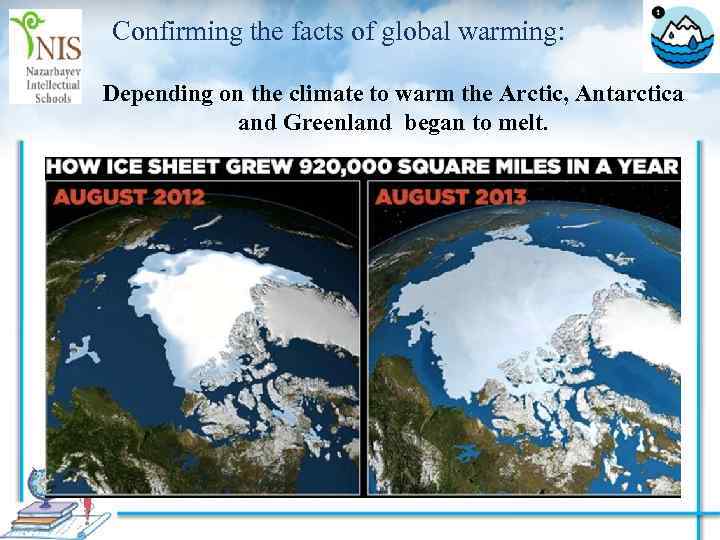 NIS
Nazarbayev Intellectual Schools

Confirming the facts of global warming:

Depending on the climate to warm the Arctic, Antarctica and Greenland began to melt.

HOW ICE SHEET GREW 920,000 SQUARE MILES IN A YEAR

AUGUST 2012

AUGUST 2013